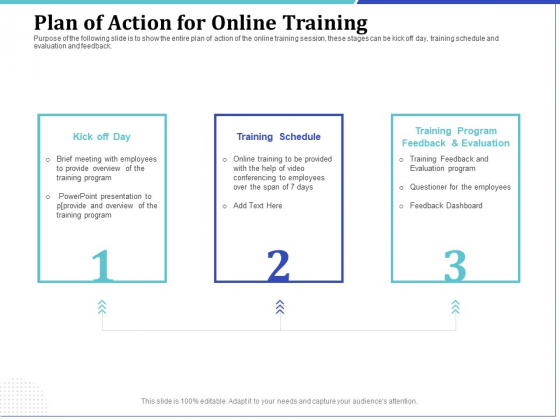 Plan of Action for Online Training

Purpose of the following slide is to show the entire plan of action of the online training session, these stages can be kick off day, training schedule and evaluation and feedback.

Kick off Day

o Brief meeting with employees to provide overview of the training program

o PowerPoint presentation to p[provide and overview of the training program

1

Training Schedule

o Online training to be provided with the help of video conferencing to employees over the span of 7 days

o Add Text Here

2

Training Program Feedback & Evaluation

o Training Feedback and Evaluation program

o Questioner for the employees

o Feedback Dashboard

3

This slide is 100% editable. Adapt it to your needs and capture your audience's attention.